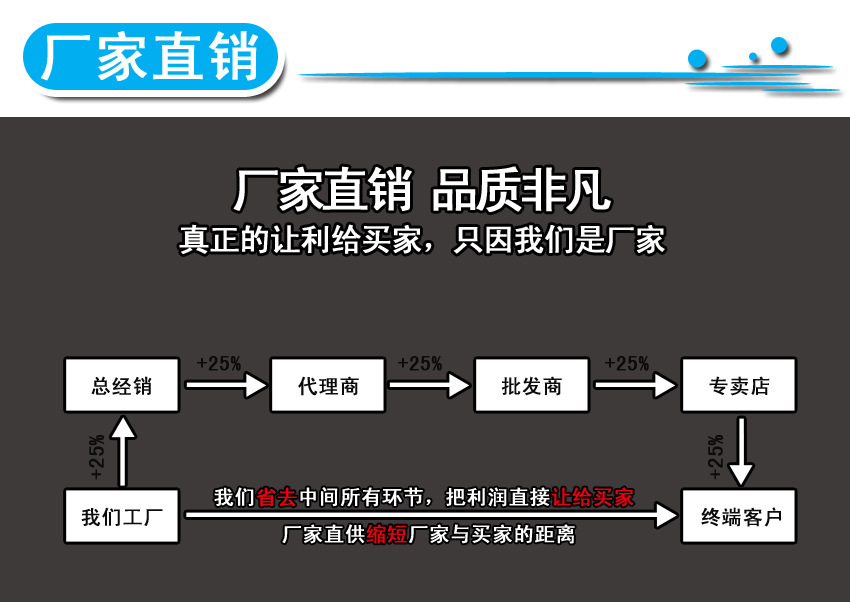 厂家直销

厂家直销 品质非凡
真正的让利给买家，只因我们是厂家

总经销
+25%
代理商
+25%
批发商
+25%
专卖店

+25%
+25%

我们工厂
我们省去中间所有环节，把利润直接让给买家
厂家直供缩短厂家与买家的距离
终端客户